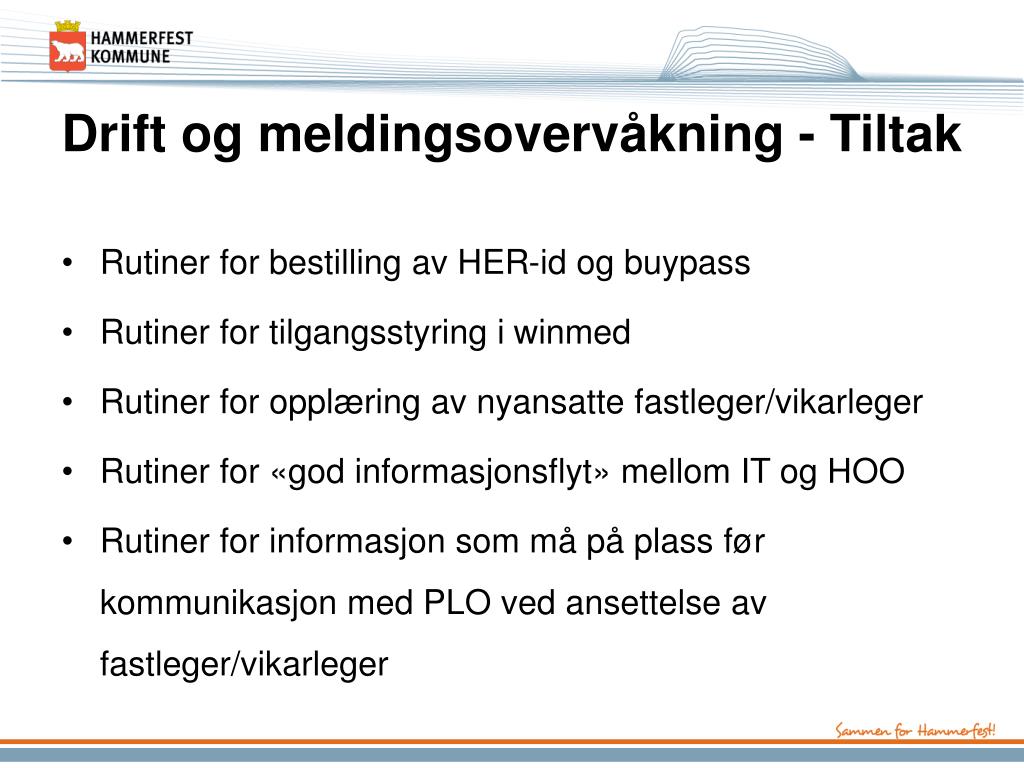 HAMMERFEST
KOMMUNE

Drift og meldingsovervåkning - Tiltak

• Rutiner for bestilling av HER-id og buypass

• Rutiner for tilgangsstyring i winmed

• Rutiner for opplæring av nyansatte fastleger/vikarleger

• Rutiner for «god informasjonsflyt» mellom IT og HOO

• Rutiner for informasjon som må på plass før kommunikasjon med PLO ved ansettelse av fastleger/vikarleger

Sammen for Hammerfest!